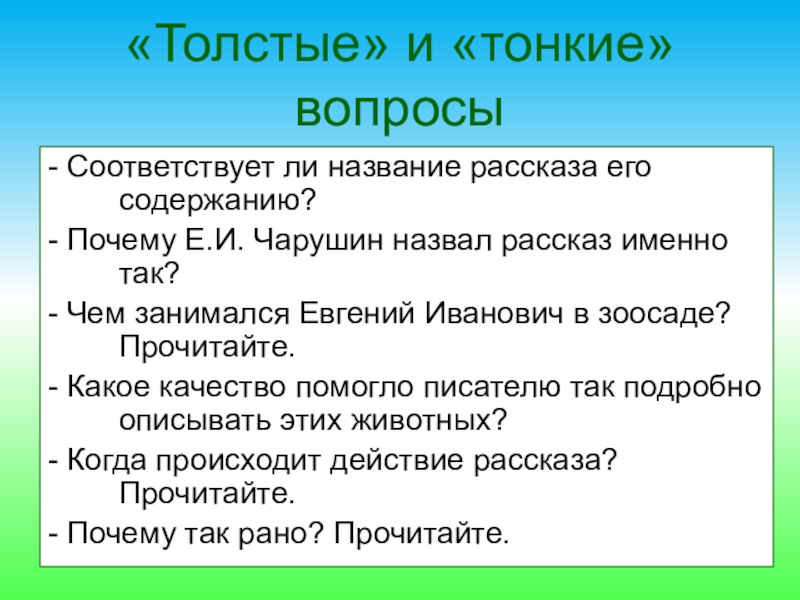 «Толстые» и «тонкие» вопросы

- Соответствует ли название рассказа его содержанию?

- Почему Е.И. Чарушин назвал рассказ именно так?

- Чем занимался Евгений Иванович в зоосаде? Прочитайте.

- Какое качество помогло писателю так подробно описывать этих животных?

- Когда происходит действие рассказа? Прочитайте.

- Почему так рано? Прочитайте.